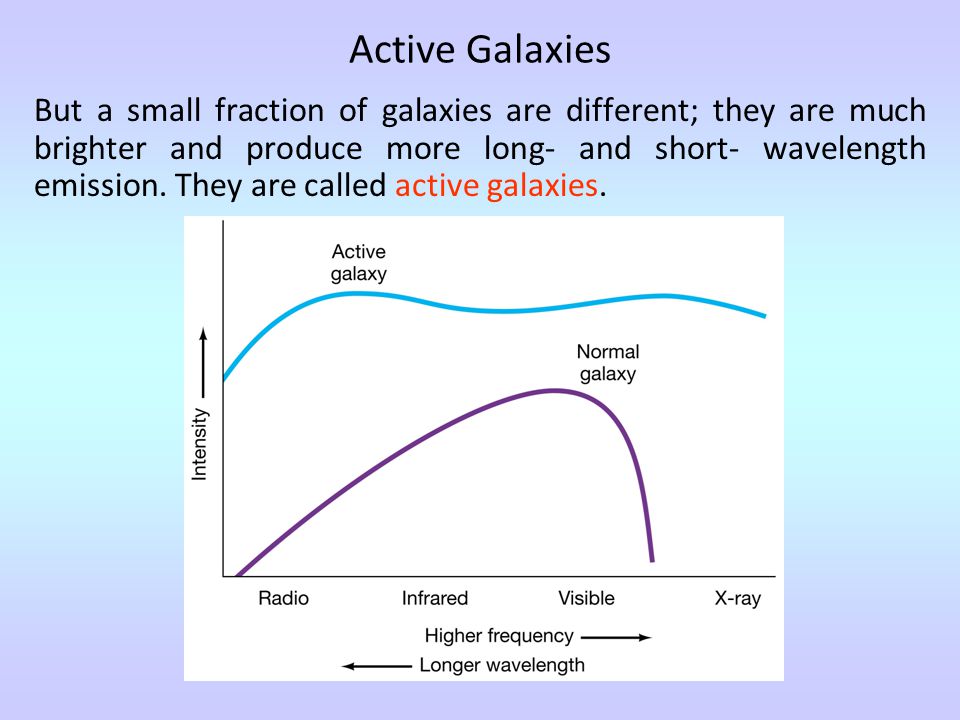 Active Galaxies

But a small fraction of galaxies are different; they are much brighter and produce more long- and short- wavelength emission. They are called active galaxies.

Active galaxy

Normal galaxy

Intensity

Radio

Infrared

Visible

X-ray

Higher frequency

Longer wavelength